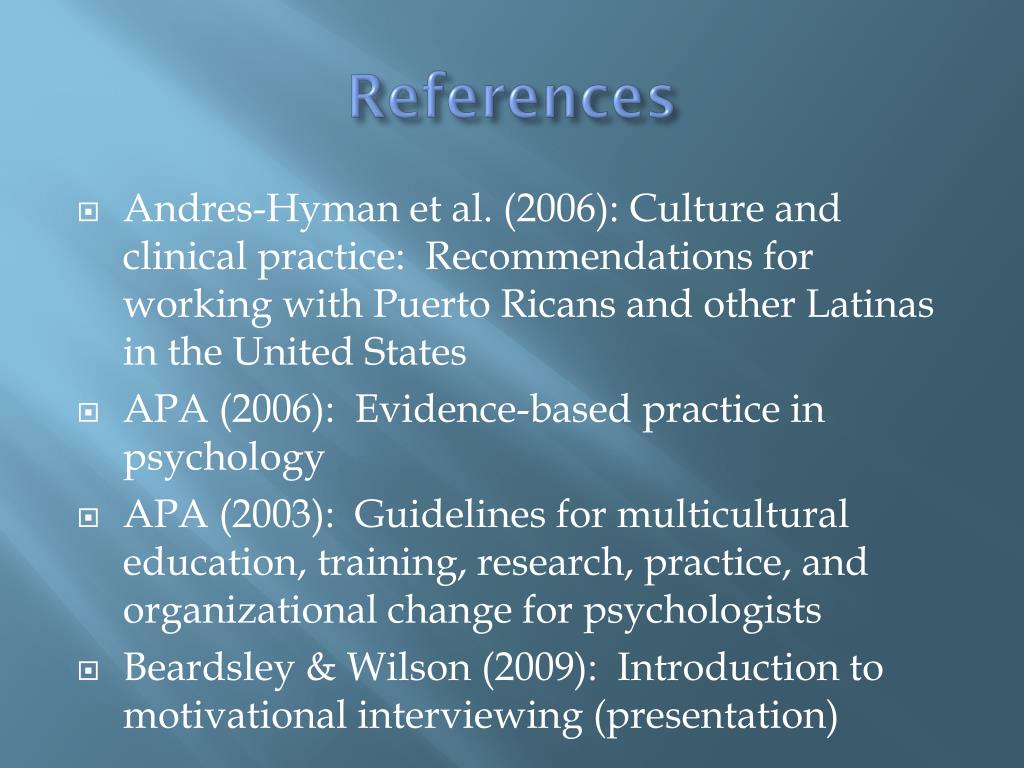 References

Andres-Hyman et al. (2006): Culture and clinical practice: Recommendations for working with Puerto Ricans and other Latinas in the United States

APA (2006): Evidence-based practice in psychology

APA (2003): Guidelines for multicultural education, training, research, practice, and organizational change for psychologists

Beardsley & Wilson (2009): Introduction to motivational interviewing (presentation)